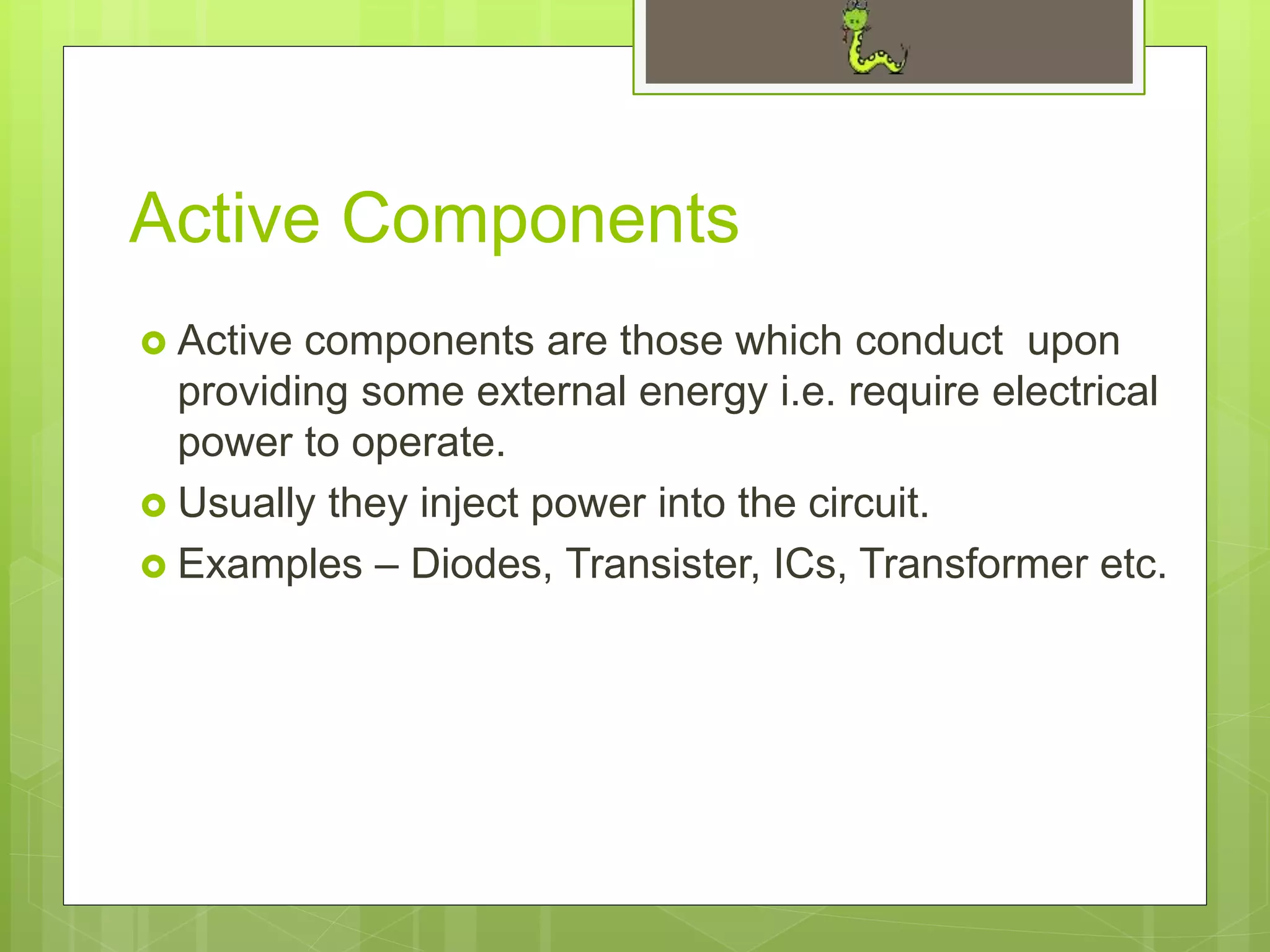 Active Components

Active components are those which conduct upon providing some external energy i.e. require electrical power to operate.

Usually they inject power into the circuit.

Examples – Diodes, Transister, ICs, Transformer etc.